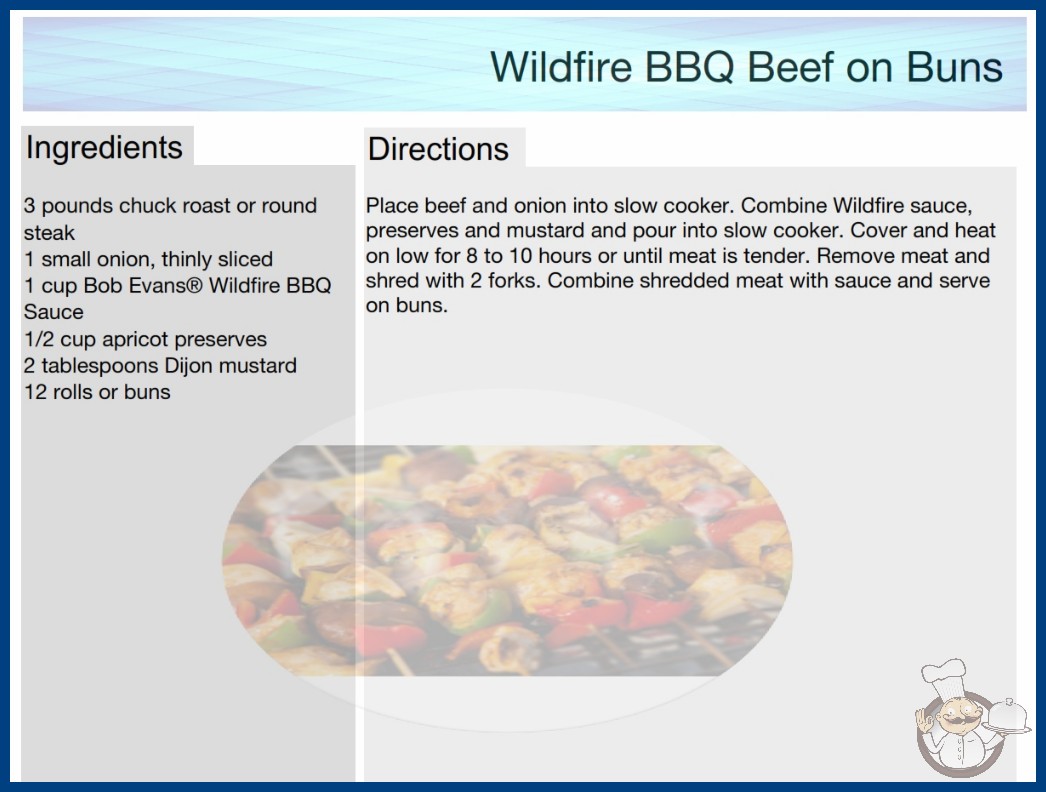 Wildfire BBQ Beef on Buns

Ingredients

3 pounds chuck roast or round steak
1 small onion, thinly sliced
1 cup Bob Evans® Wildfire BBQ Sauce
1/2 cup apricot preserves
2 tablespoons Dijon mustard
12 rolls or buns

Directions

Place beef and onion into slow cooker. Combine Wildfire sauce, preserves and mustard and pour into slow cooker. Cover and heat on low for 8 to 10 hours or until meat is tender. Remove meat and shred with 2 forks. Combine shredded meat with sauce and serve on buns.